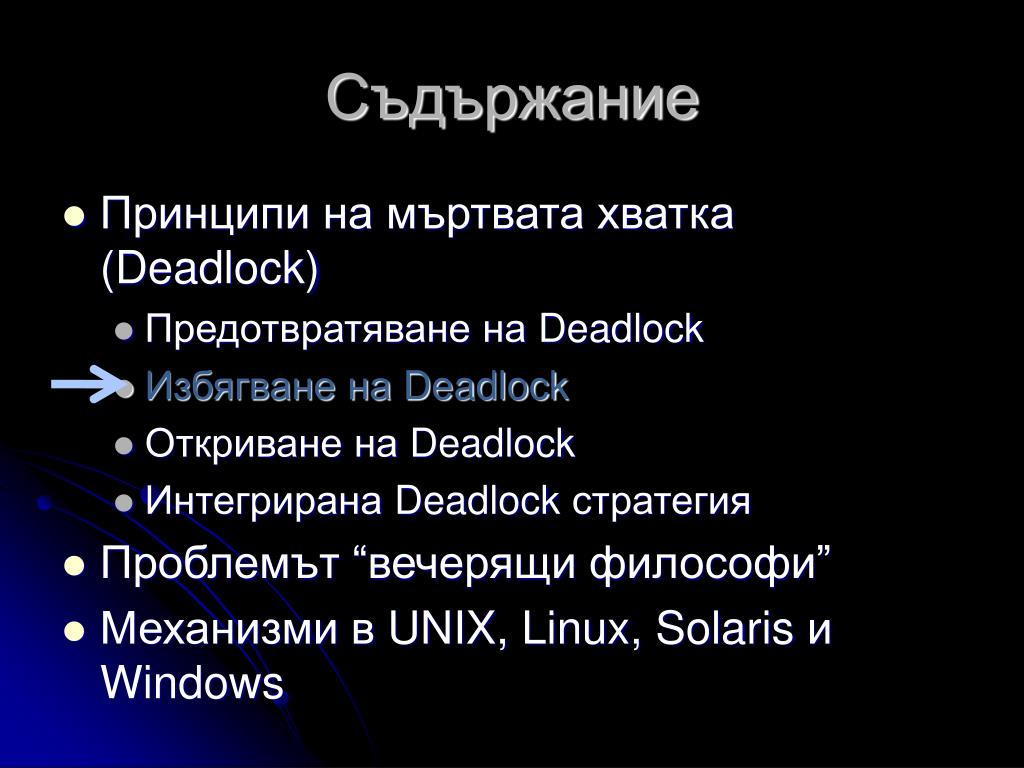 Съдържание

Принципи на мъртвата хватка (Deadlock)

Предотвратяване на Deadlock

Избягване на Deadlock

Откриване на Deadlock

Интегрирана Deadlock стратегия

Проблемът “вечерящи философи”

Механизми в UNIX, Linux, Solaris и Windows